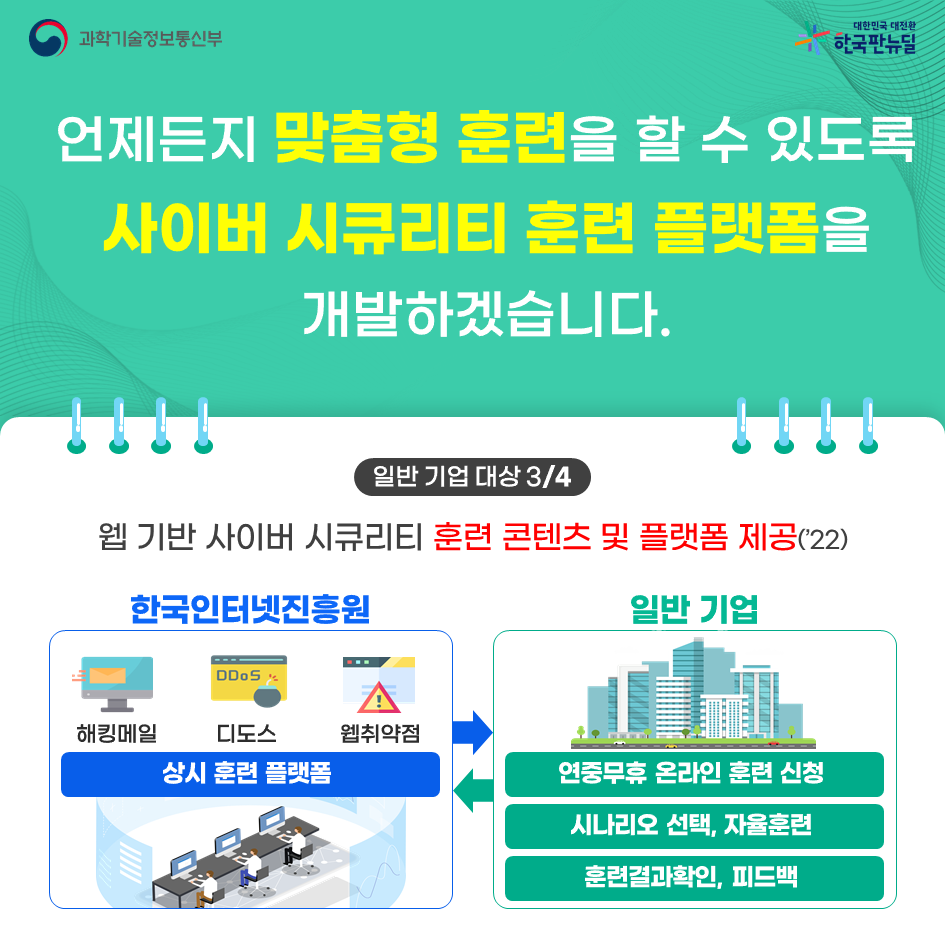 과학기술정보통신부

대한민국 대전환
한국판뉴딜

언제든지 맞춤형 훈련을 할 수 있도록
사이버 시큐리티 훈련 플랫폼을
개발하겠습니다.

일반 기업 대상 3/4

웹 기반 사이버 시큐리티 훈련 콘텐츠 및 플랫폼 제공('22)

한국인터넷진흥원

DDoS

해킹메일
디도스
웹취약점

상시 훈련 플랫폼

일반 기업

연중무휴 온라인 훈련 신청
시나리오 선택, 자율훈련
훈련결과확인, 피드백